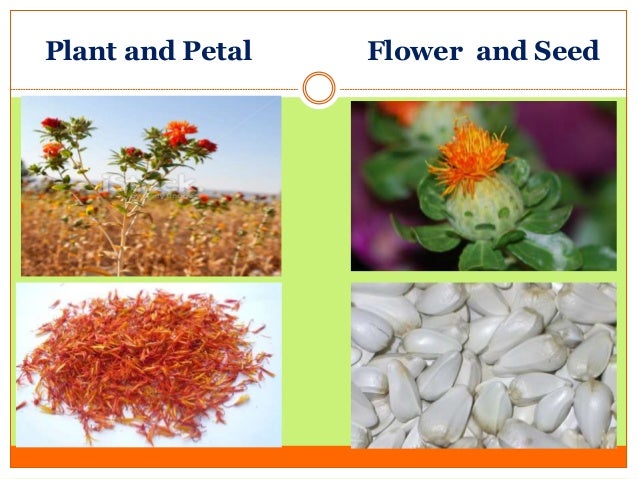 Plant and Petal

Flower and Seed

iStock